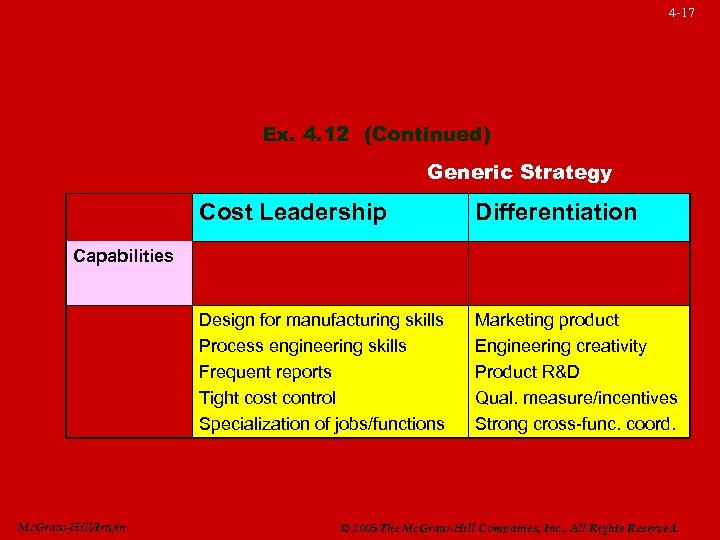 4-17

Ex. 4.12 (Continued)

Generic Strategy

| | Cost Leadership | Differentiation |
|---|---|---|
| Capabilities | | |
| | Design for manufacturing skills<br>Process engineering skills<br>Frequent reports<br>Tight cost control<br>Specialization of jobs/functions | Marketing product<br>Engineering creativity<br>Product R&D<br>Qual. measure/incentives<br>Strong cross-func. coord. |

McGraw-Hill/Irwin

© 2005 The McGraw-Hill Companies, Inc., All Rights Reserved.